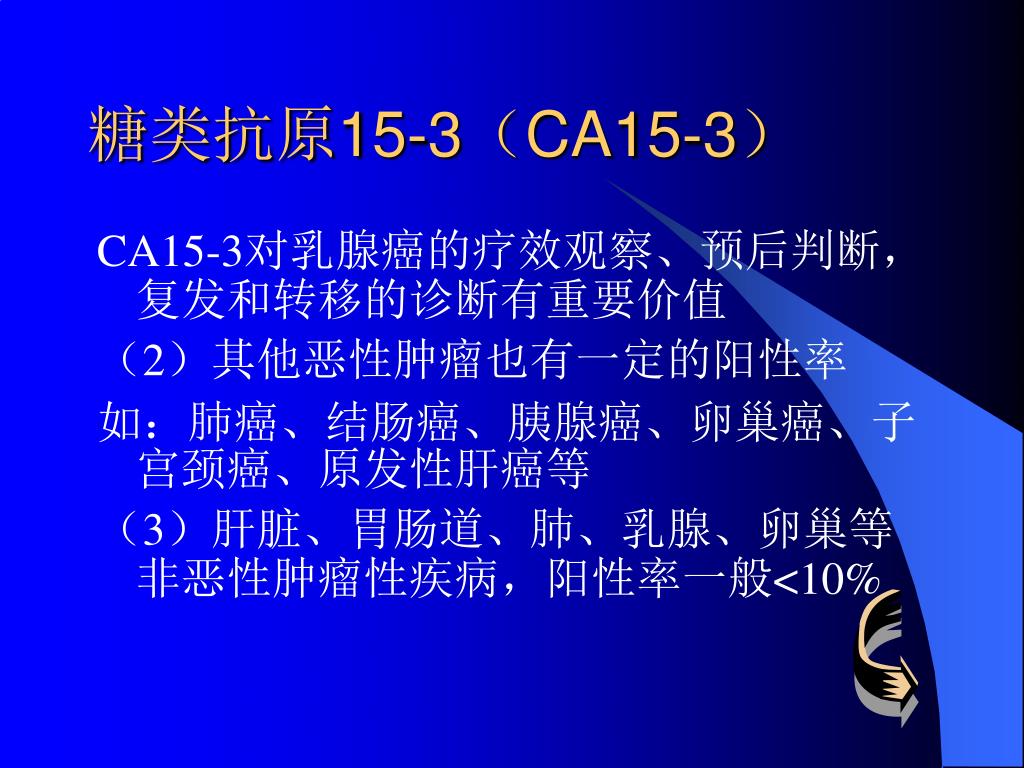 糖类抗原15-3（CA15-3）

CA15-3对乳腺癌的疗效观察、预后判断，复发和转移的诊断有重要价值

（2）其他恶性肿瘤也有一定的阳性率

如：肺癌、结肠癌、胰腺癌、卵巢癌、子宫颈癌、原发性肝癌等

（3）肝脏、胃肠道、肺、乳腺、卵巢等非恶性肿瘤性疾病，阳性率一般<10%